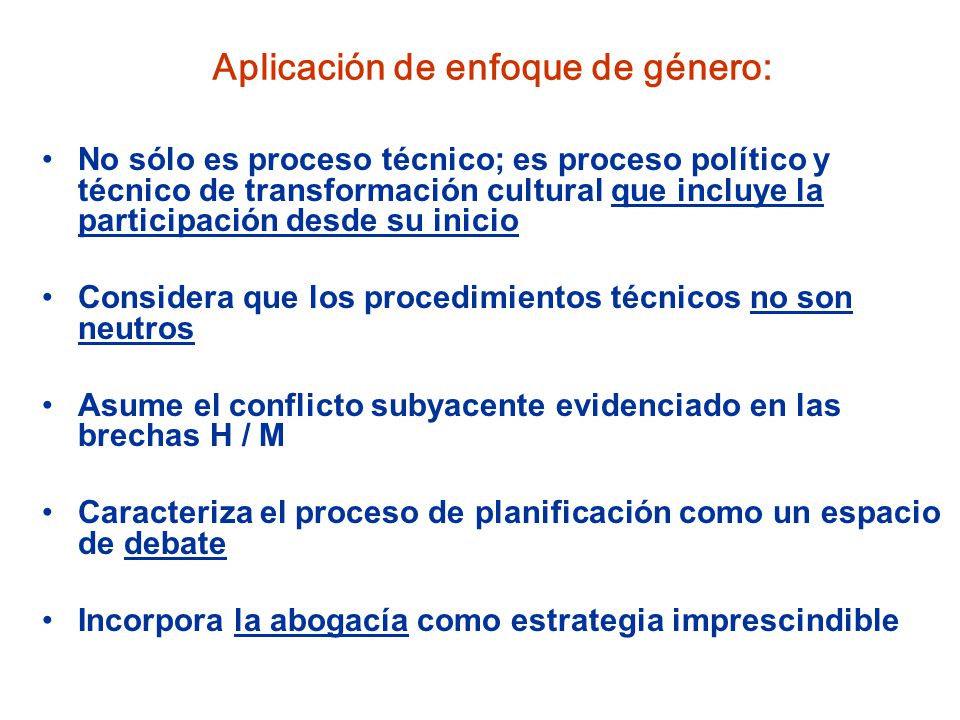 Aplicación de enfoque de género:

• No sólo es proceso técnico; es proceso político y técnico de transformación cultural que incluye la participación desde su inicio

• Considera que los procedimientos técnicos no son neutros

• Asume el conflicto subyacente evidenciado en las brechas H / M

• Caracteriza el proceso de planificación como un espacio de debate

• Incorpora la abogacía como estrategia imprescindible